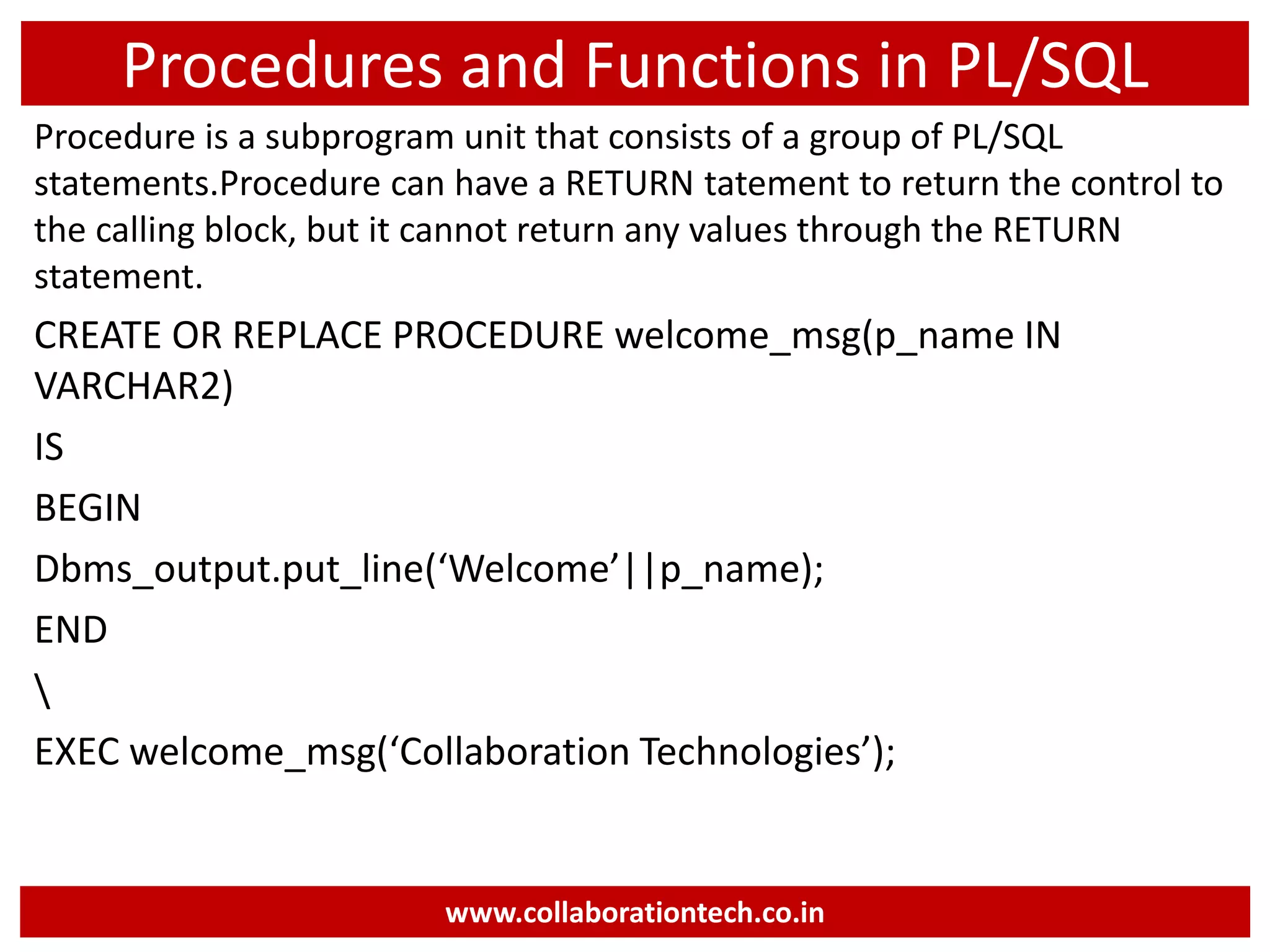 Procedures and Functions in PL/SQL

Procedure is a subprogram unit that consists of a group of PL/SQL statements.Procedure can have a RETURN tatement to return the control to the calling block, but it cannot return any values through the RETURN statement.

CREATE OR REPLACE PROCEDURE welcome_msg(p_name IN VARCHAR2)

IS

BEGIN

Dbms_output.put_line(‘Welcome’||p_name);

END

\

EXEC welcome_msg(‘Collaboration Technologies’);

www.collaborationtech.co.in